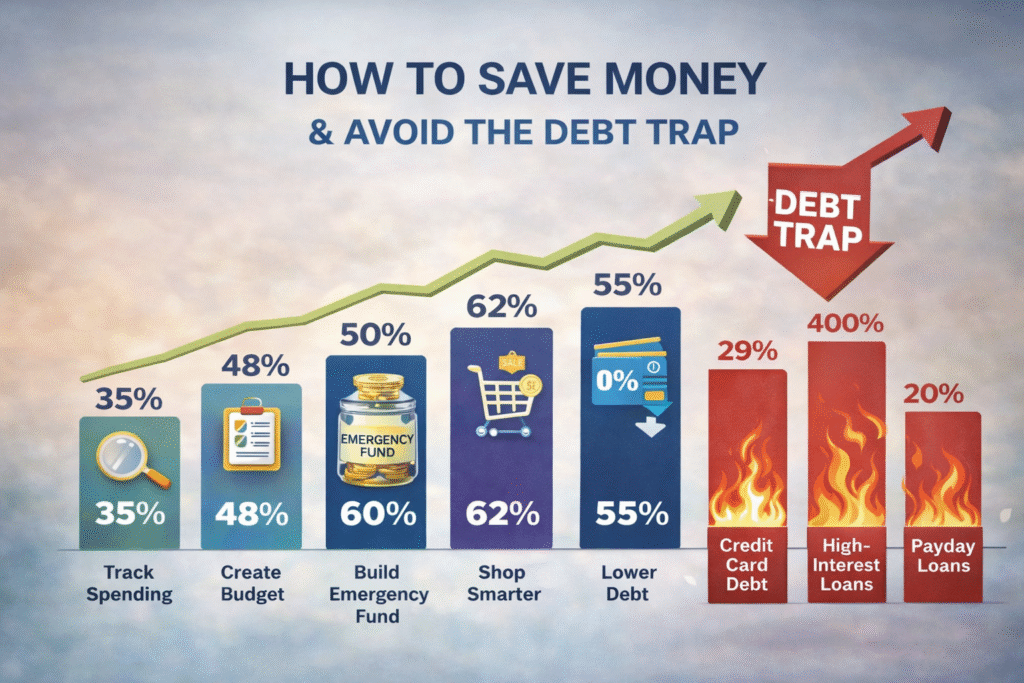 HOW TO SAVE MONEY
& AVOID THE DEBT TRAP

DEBT TRAP

35%
35%
Track Spending

48%
48%
Create Budget

50%
EMERGENCY FUND
60%
Build Emergency Fund

62%
SALE
62%
Shop Smarter

55%
0%
55%
Lower Debt

29%
Credit Card Debt

400%
High-Interest Loans

20%
Payday Loans